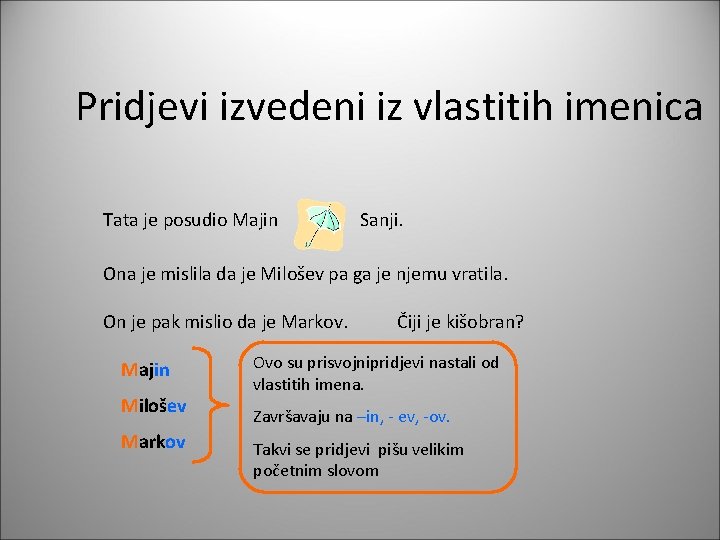 Pridjevi izvedeni iz vlastitih imenica

Tata je posudio Majin Sanji.

Ona je mislila da je Milošev pa ga je njemu vratila.

On je pak mislio da je Markov. Čiji je kišobran?

Majin

Milošev

Markov

Ovo su prisvojnipridjevi nastali od vlastitih imena.

Završavaju na –in, - ev, -ov.

Takvi se pridjevi pišu velikim početnim slovom